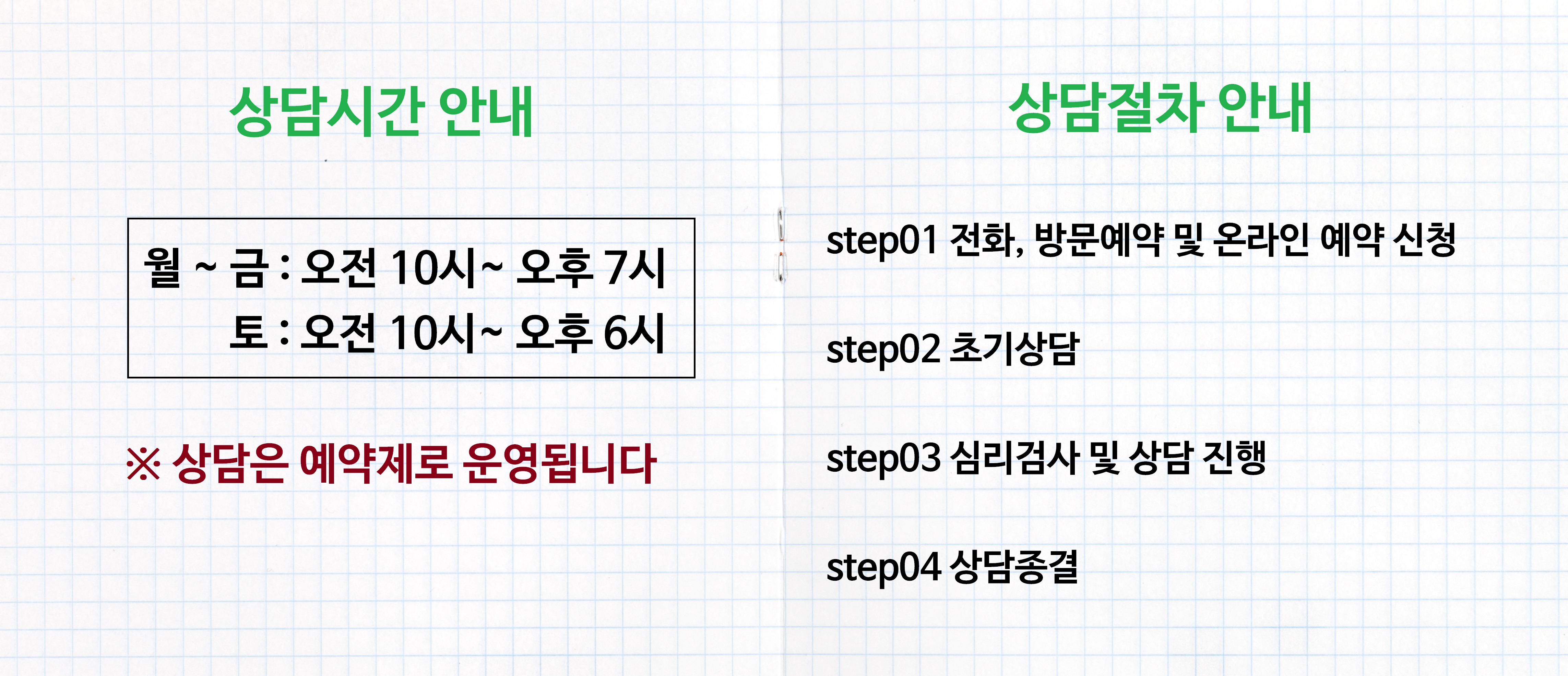 상담시간 안내

월 ~ 금 : 오전 10시~ 오후 7시
토 : 오전 10시~ 오후 6시

※ 상담은 예약제로 운영됩니다

상담절차 안내

step01 전화, 방문예약 및 온라인 예약 신청

step02 초기상담

step03 심리검사 및 상담 진행

step04 상담종결